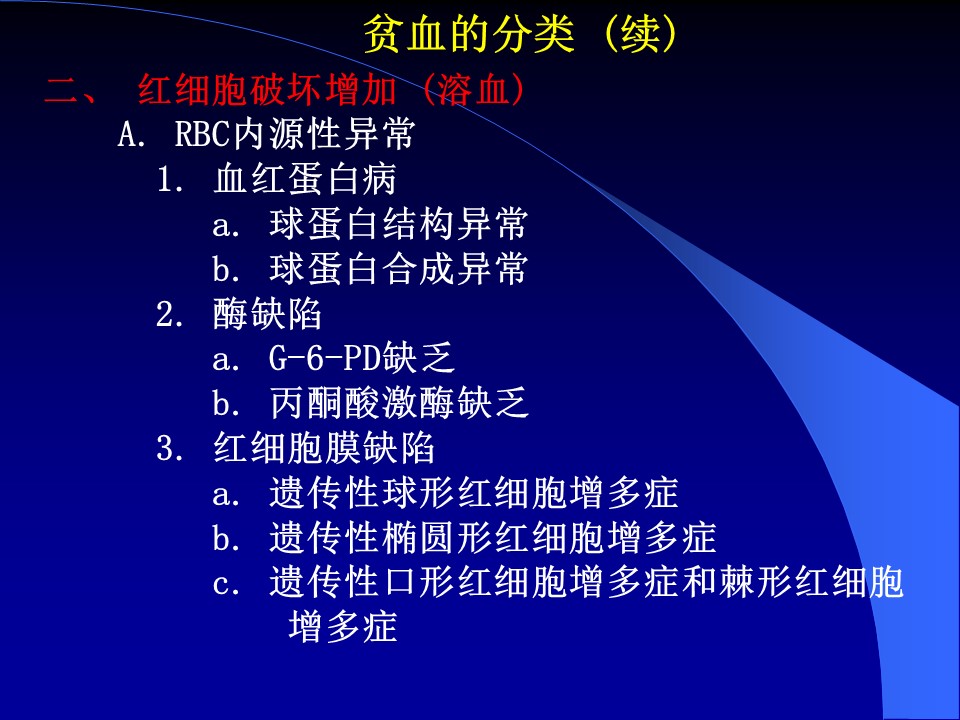 贫血的分类（续）

二、 红细胞破坏增加（溶血）

A. RBC内源性异常

1. 血红蛋白病

a. 球蛋白结构异常

b. 球蛋白合成异常

2. 酶缺陷

a. G-6-PD缺乏

b. 丙酮酸激酶缺乏

3. 红细胞膜缺陷

a. 遗传性球形红细胞增多症

b. 遗传性椭圆形红细胞增多症

c. 遗传性口形红细胞增多症和棘形红细胞增多症